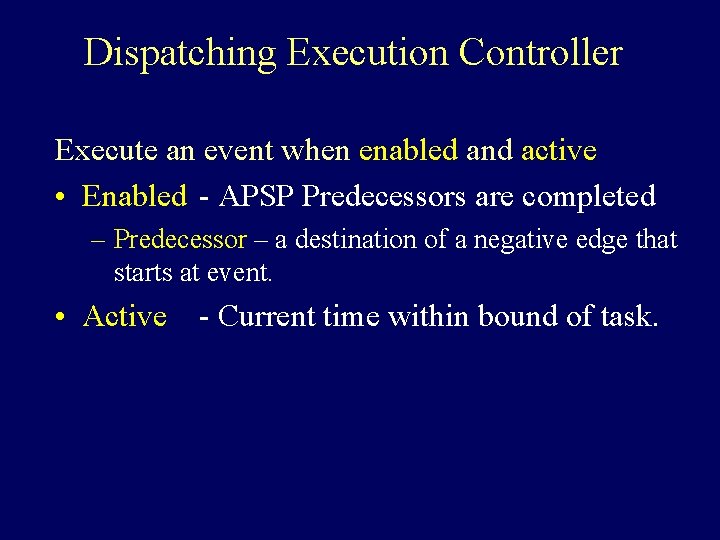 Dispatching Execution Controller

Execute an event when enabled and active

• Enabled - APSP Predecessors are completed

– Predecessor – a destination of a negative edge that starts at event.

• Active - Current time within bound of task.